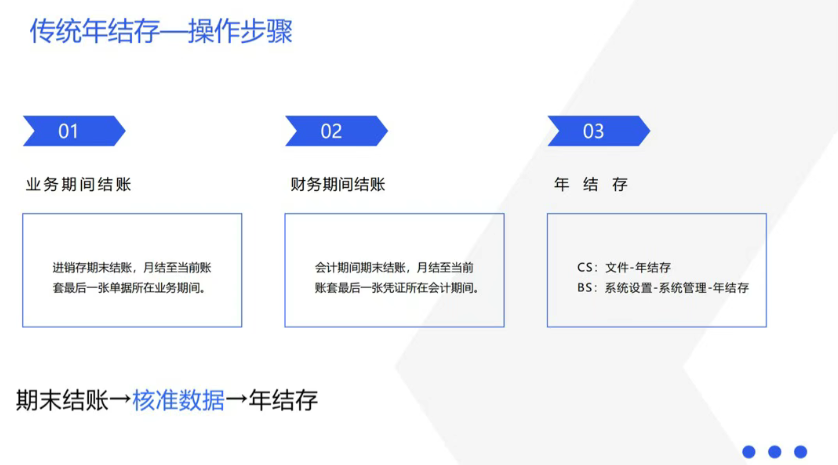 传统年结存—操作步骤

01

业务期间结账

进销存期末结账，月结至当前账套最后一张单据所在业务期间。

02

财务期间结账

会计期间期末结账，月结至当前账套最后一张凭证所在会计期间。

03

年 结 存

CS：文件-年结存
BS：系统设置-系统管理-年结存

期末结账→核准数据→年结存